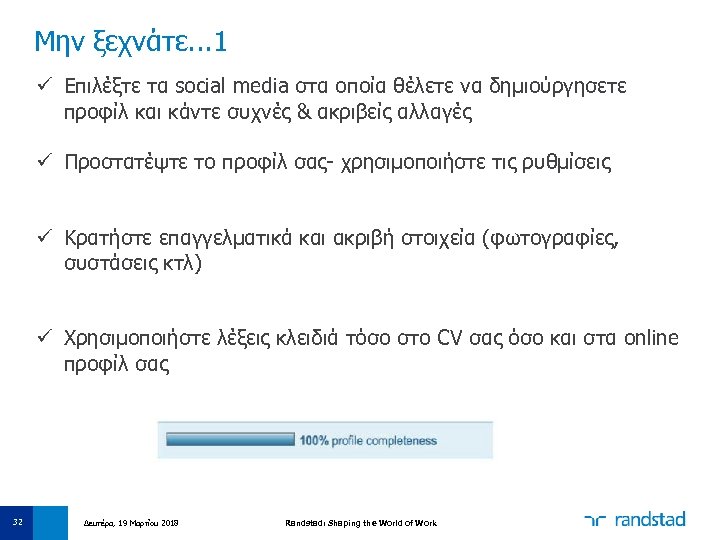 Μην ξεχνάτε…1

✓ Επιλέξτε τα social media στα οποία θέλετε να δημιούργησετε προφίλ και κάντε συχνές & ακριβείς αλλαγές

✓ Προστατέψτε το προφίλ σας- χρησιμοποιήστε τις ρυθμίσεις

✓ Κρατήστε επαγγελματικά και ακριβή στοιχεία (φωτογραφίες, συστάσεις κτλ)

✓ Χρησιμοποιήστε λέξεις κλειδιά τόσο στο CV σας όσο και στα online προφίλ σας

100% profile completeness

32 Δευτέρα, 19 Μαρτίου 2018 Randstad: Shaping the World of Work randstad